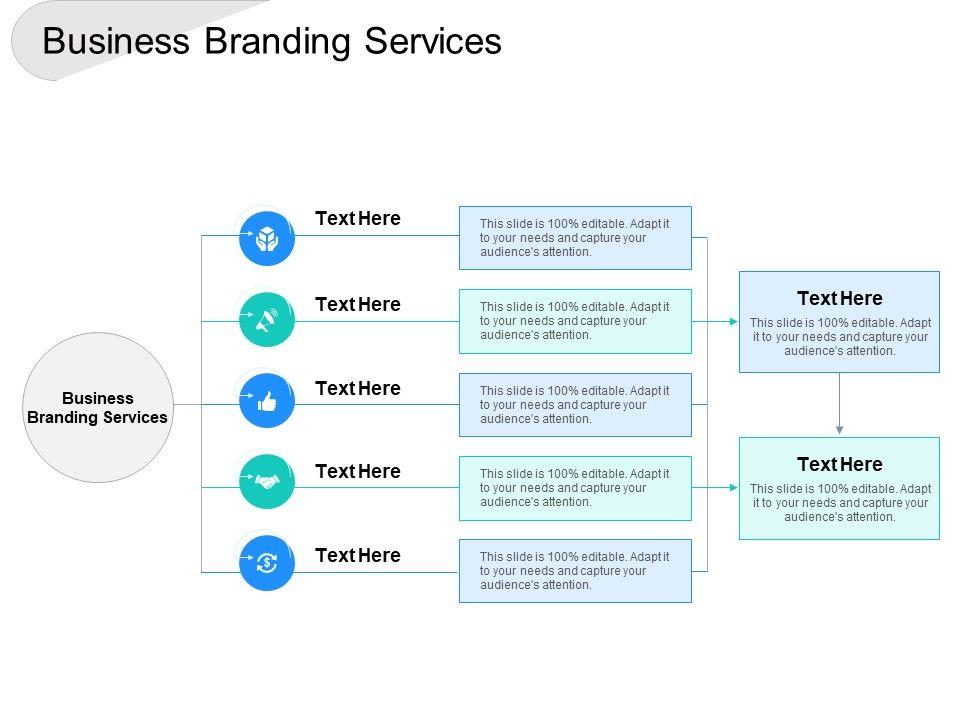 Business Branding Services

Business Branding Services

Text Here

This slide is 100% editable. Adapt it to your needs and capture your audience's attention.

Text Here

This slide is 100% editable. Adapt it to your needs and capture your audience's attention.

Text Here

This slide is 100% editable. Adapt it to your needs and capture your audience's attention.

Text Here

This slide is 100% editable. Adapt it to your needs and capture your audience's attention.

Text Here

This slide is 100% editable. Adapt it to your needs and capture your audience's attention.

Text Here

This slide is 100% editable. Adapt it to your needs and capture your audience's attention.

Text Here

This slide is 100% editable. Adapt it to your needs and capture your audience's attention.